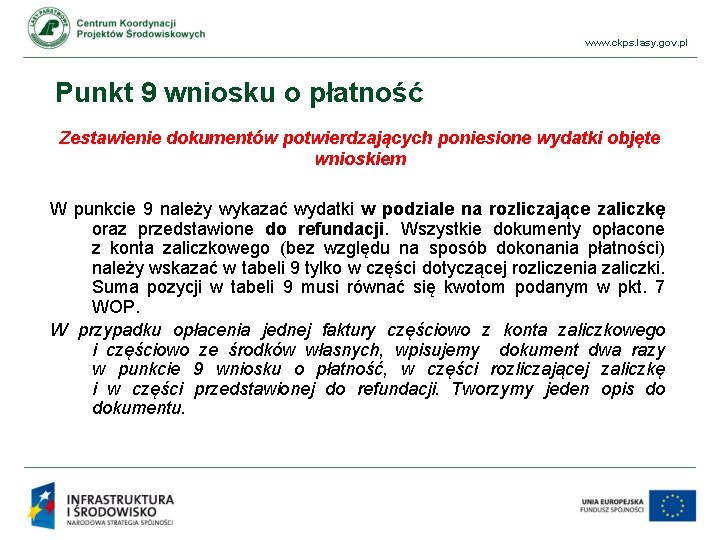 LASY PAŃSTWOWE

Centrum Koordynacji Projektów Środowiskowych

www.ckps.lasy.gov.pl

Punkt 9 wniosku o płatność

Zestawienie dokumentów potwierdzających poniesione wydatki objęte wnioskiem

W punkcie 9 należy wykazać wydatki w podziale na rozliczające zaliczkę oraz przedstawione do refundacji. Wszystkie dokumenty opłacone z konta zaliczkowego (bez względu na sposób dokonania płatności) należy wskazać w tabeli 9 tylko w części dotyczącej rozliczenia zaliczki. Suma pozycji w tabeli 9 musi równać się kwotom podanym w pkt. 7 WOP.

W przypadku opłacenia jednej faktury częściowo z konta zaliczkowego i częściowo ze środków własnych, wpisujemy dokument dwa razy w punkcie 9 wniosku o płatność, w części rozliczającej zaliczkę i w części przedstawionej do refundacji. Tworzymy jeden opis do dokumentu.

INFRASTRUKTURA I ŚRODOWISKO
NARODOWA STRATEGIA SPÓJNOŚCI

UNIA EUROPEJSKA
FUNDUSZ SPÓJNOŚCI